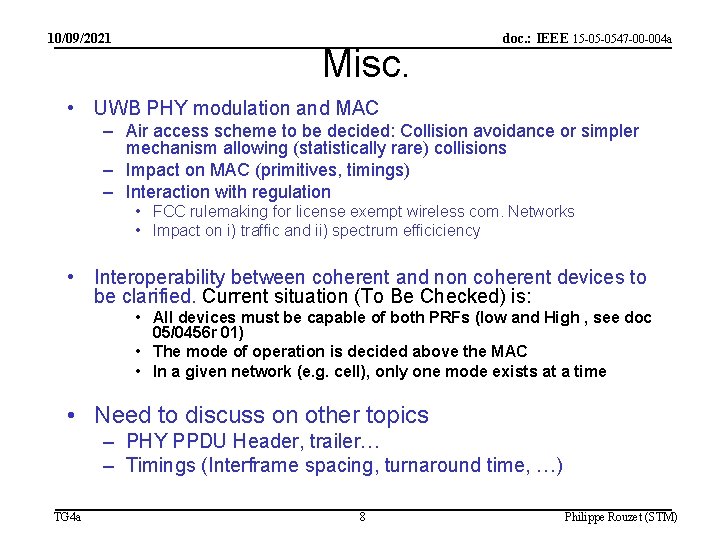 10/09/2021

doc.: IEEE 15-05-0547-00-004a

Misc.

• UWB PHY modulation and MAC
– Air access scheme to be decided: Collision avoidance or simpler mechanism allowing (statistically rare) collisions
– Impact on MAC (primitives, timings)
– Interaction with regulation
• FCC rulemaking for license exempt wireless com. Networks
• Impact on i) traffic and ii) spectrum efficiciency

• Interoperability between coherent and non coherent devices to be clarified. Current situation (To Be Checked) is:
• All devices must be capable of both PRFs (low and High , see doc 05/0456r 01)
• The mode of operation is decided above the MAC
• In a given network (e.g. cell), only one mode exists at a time

• Need to discuss on other topics
– PHY PPDU Header, trailer…
– Timings (Interframe spacing, turnaround time, …)

TG4a

8

Philippe Rouzet (STM)